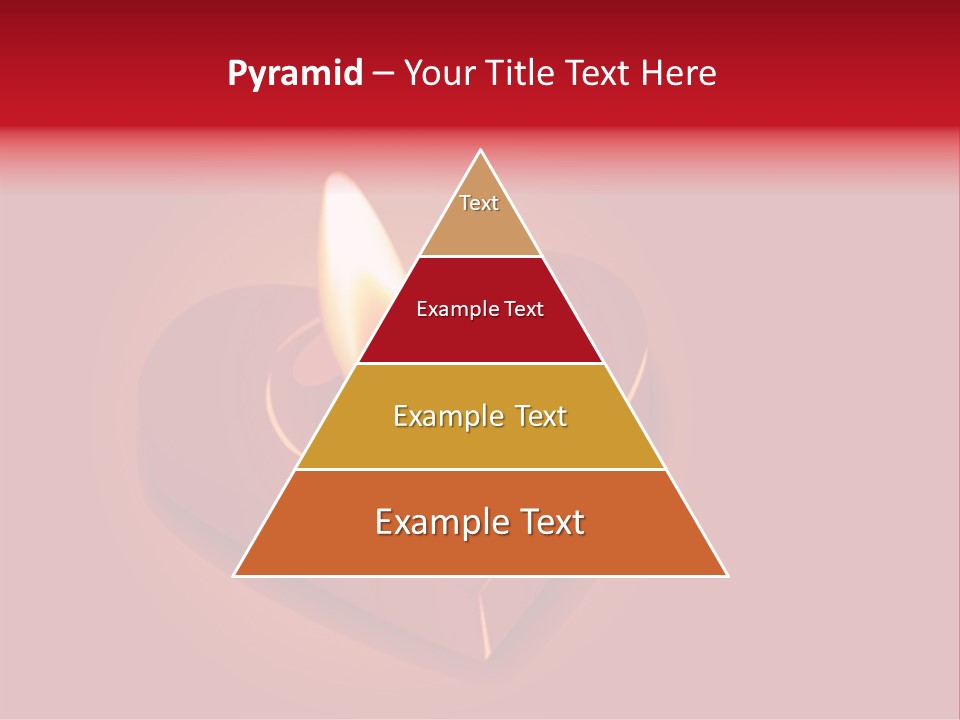 Pyramid – Your Title Text Here

Text

Example Text

Example Text

Example Text